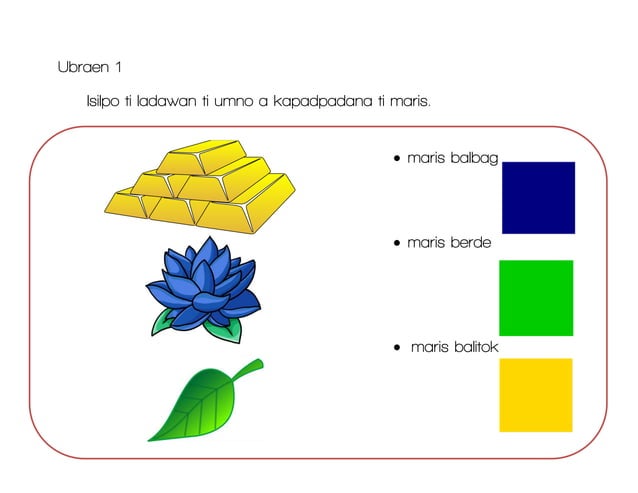 Ubraen 1

Isilpo ti ladawan ti umno a kapadpadana ti maris.

• maris balbag

• maris berde

• maris balitok